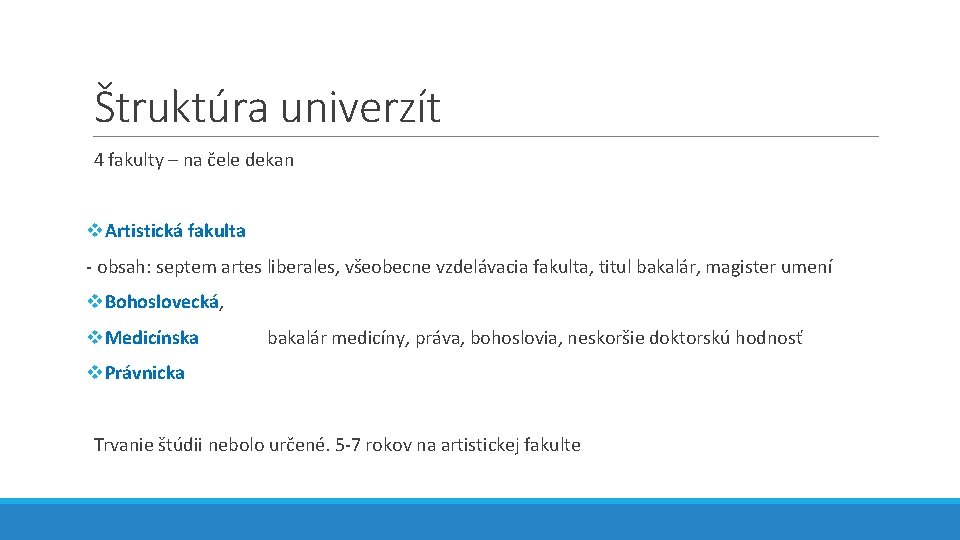 Štruktúra univerzít

4 fakulty – na čele dekan

❖Artistická fakulta

- obsah: septem artes liberales, všeobecne vzdelávacia fakulta, titul bakalár, magister umení

❖Bohoslovecká,

❖Medicínska bakalár medicíny, práva, bohoslovia, neskoršie doktorskú hodnosť

❖Právnicka

Trvanie štúdii nebolo určené. 5-7 rokov na artistickej fakulte